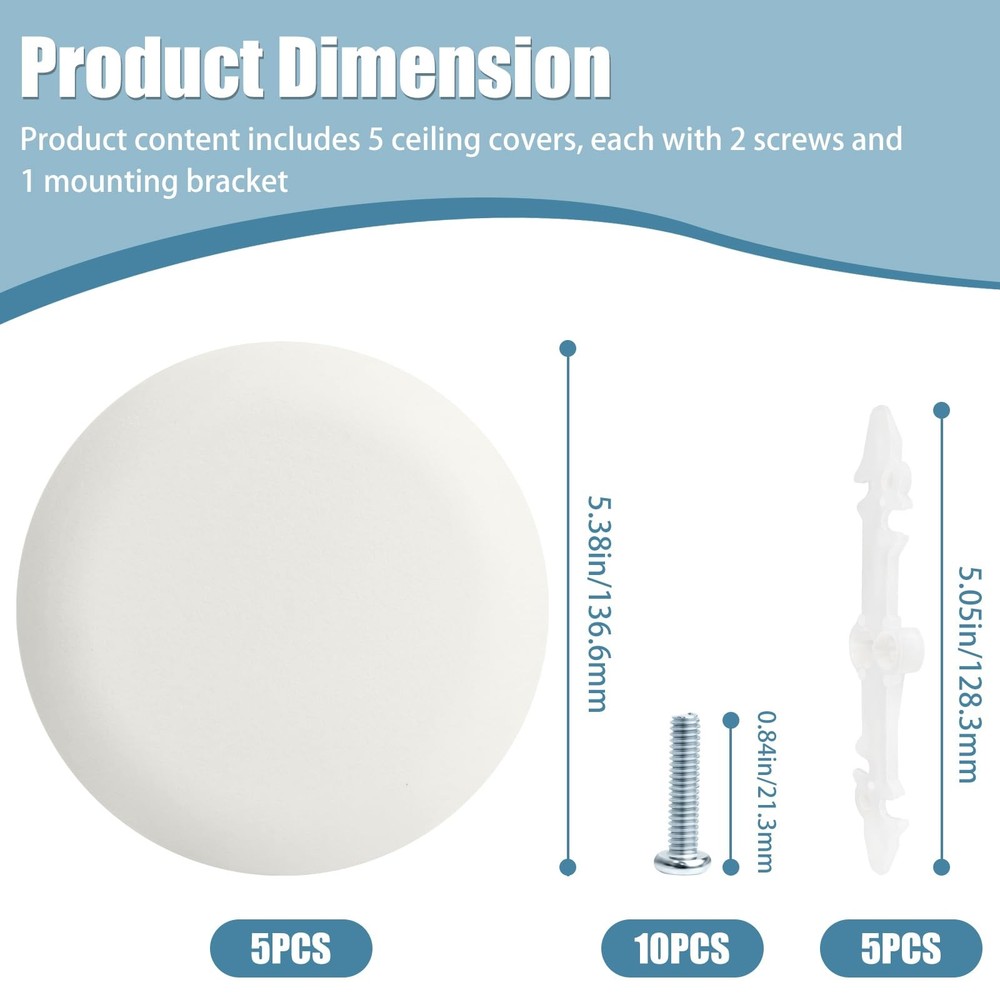 Product Dimension

Product content includes 5 ceiling covers, each with 2 screws and 1 mounting bracket

5.38in/136.6mm

0.84in/21.3mm

5.05in/128.3mm

5PCS

10PCS

5PCS